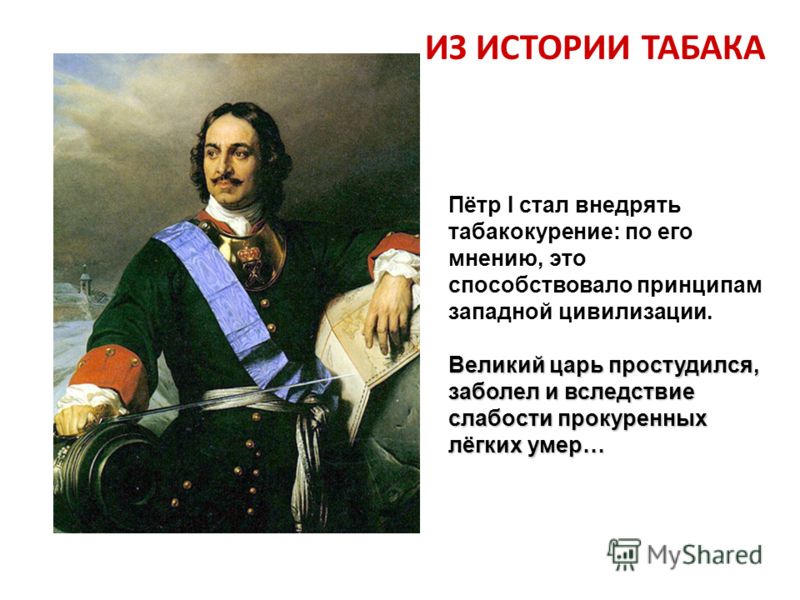 ИЗ ИСТОРИИ ТАБАКА

Пётр I стал внедрять табакокурение: по его мнению, это способствовало принципам западной цивилизации.

Великий царь простудился, заболел и вследствие слабости прокуренных лёгких умер…

MyShared